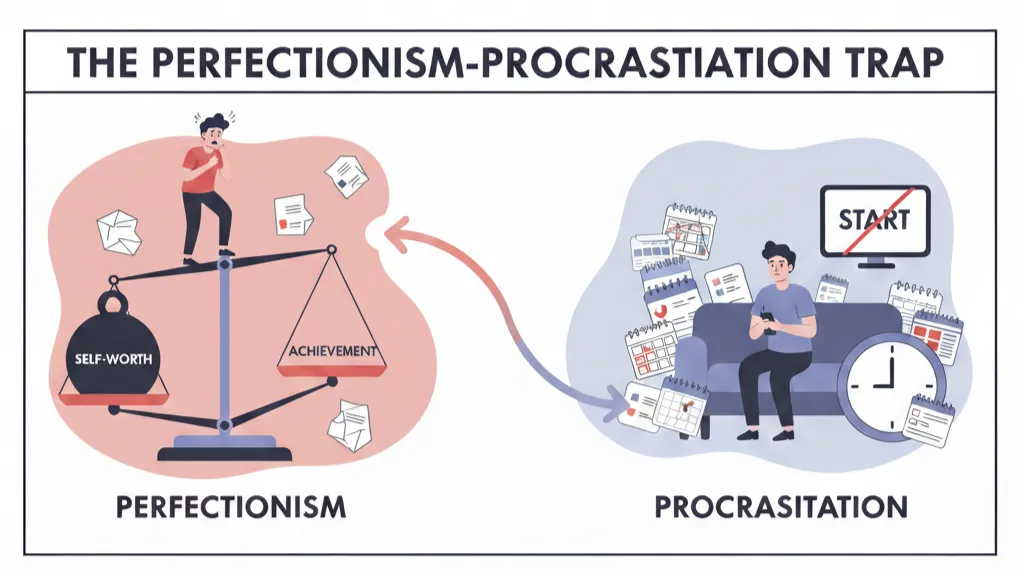 THE PERFECTIONISM-PROCRASTIATION TRAP

SELF-WORTH

ACHIEVEMENT

START

PERFECTIONISM

PROCRASITATION